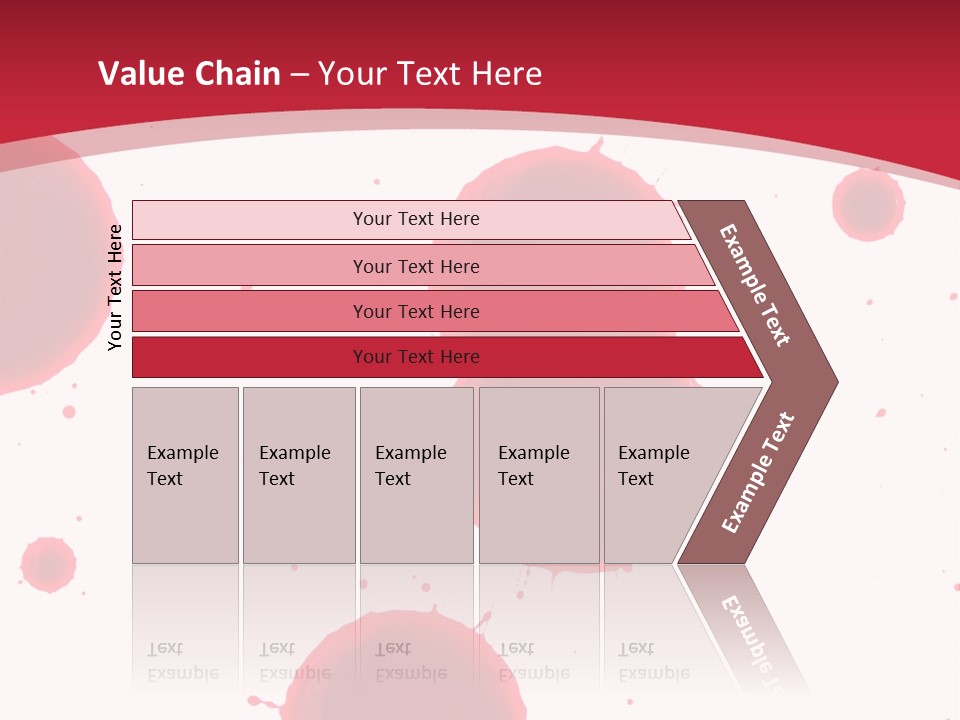 Value Chain – Your Text Here

Your Text Here

Your Text Here

Your Text Here

Your Text Here

Your Text Here

Example Text

Example Text

Example Text

Example Text

Example Text

Example Text

Example Text